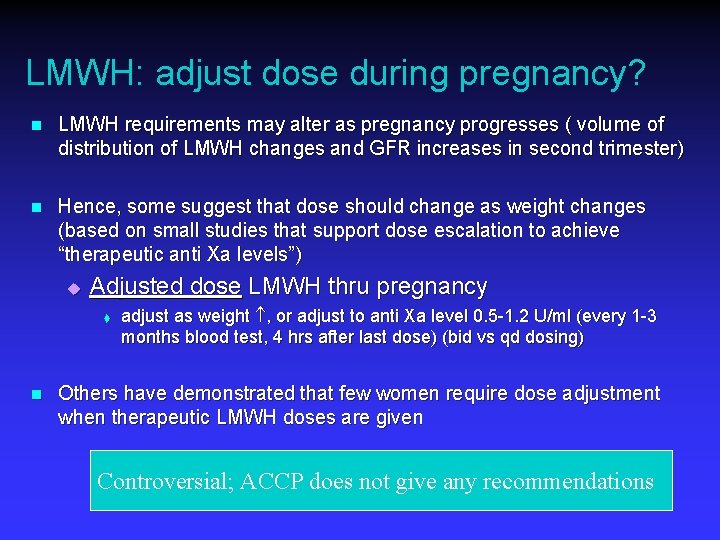 LMWH: adjust dose during pregnancy?

LMWH requirements may alter as pregnancy progresses ( volume of distribution of LMWH changes and GFR increases in second trimester)

Hence, some suggest that dose should change as weight changes (based on small studies that support dose escalation to achieve "therapeutic anti Xa levels")

Adjusted dose LMWH thru pregnancy

adjust as weight $\uparrow$, or adjust to anti Xa level 0.5-1.2 U/ml (every 1-3 months blood test, 4 hrs after last dose) (bid vs qd dosing)

Others have demonstrated that few women require dose adjustment when therapeutic LMWH doses are given

Controversial; ACCP does not give any recommendations